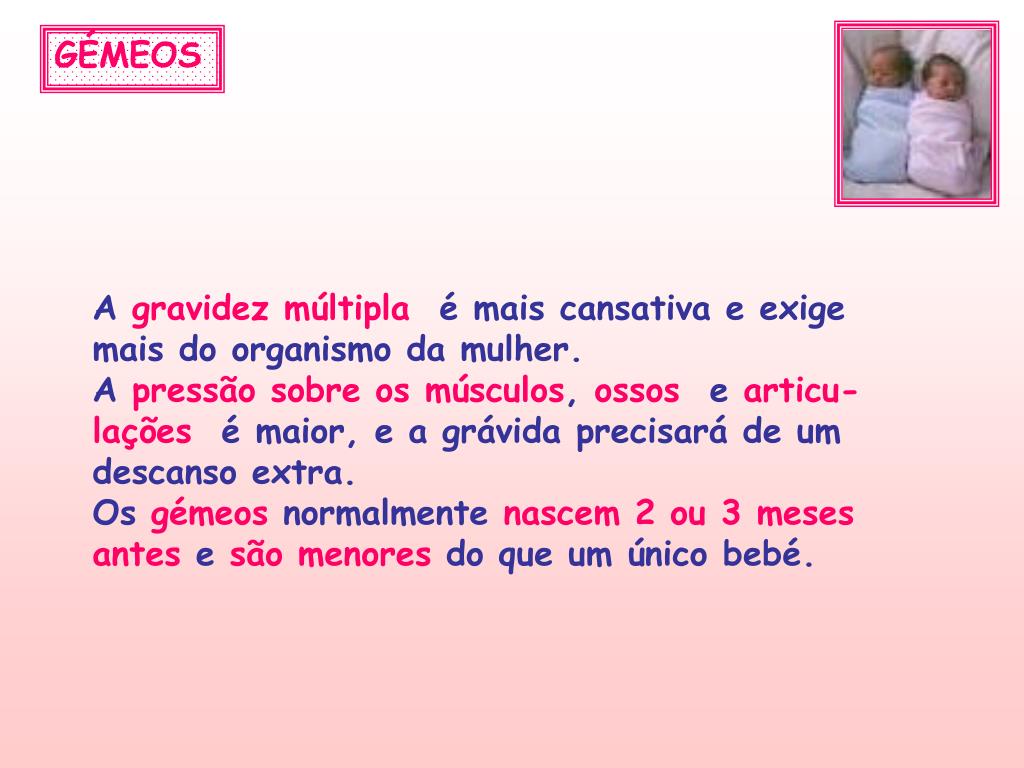 GÉMEOS

A gravidez múltipla é mais cansativa e exige mais do organismo da mulher.
A pressão sobre os músculos, ossos e articulações é maior, e a grávida precisará de um descanso extra.
Os gémeos normalmente nascem 2 ou 3 meses antes e são menores do que um único bebé.